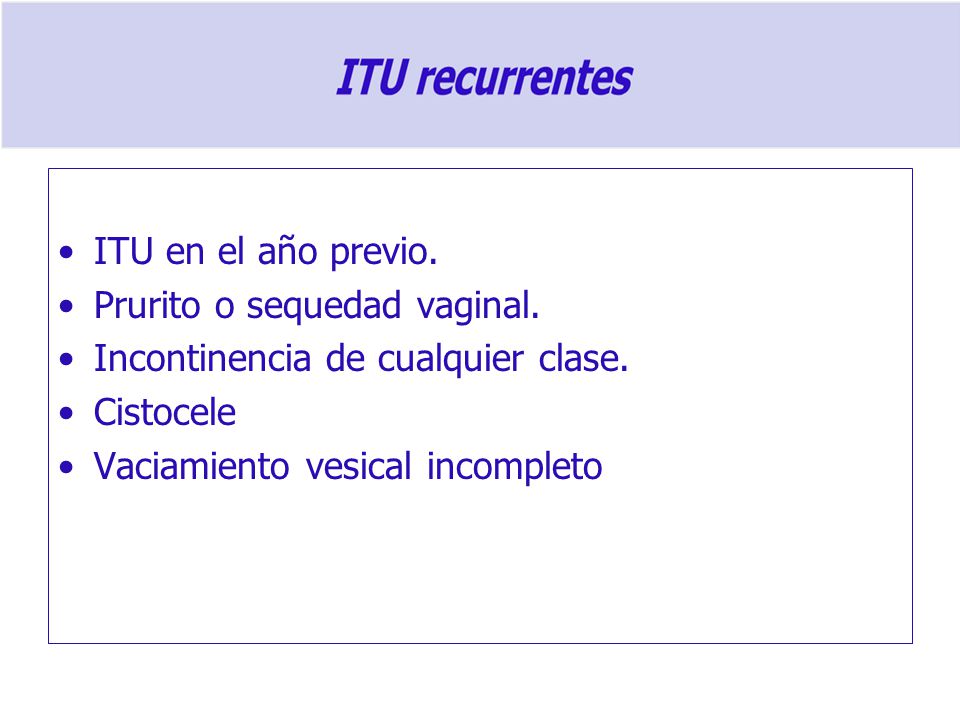 ITU recurrentes

• ITU en el año previo.
• Prurito o sequedad vaginal.
• Incontinencia de cualquier clase.
• Cistocele
• Vaciamiento vesical incompleto